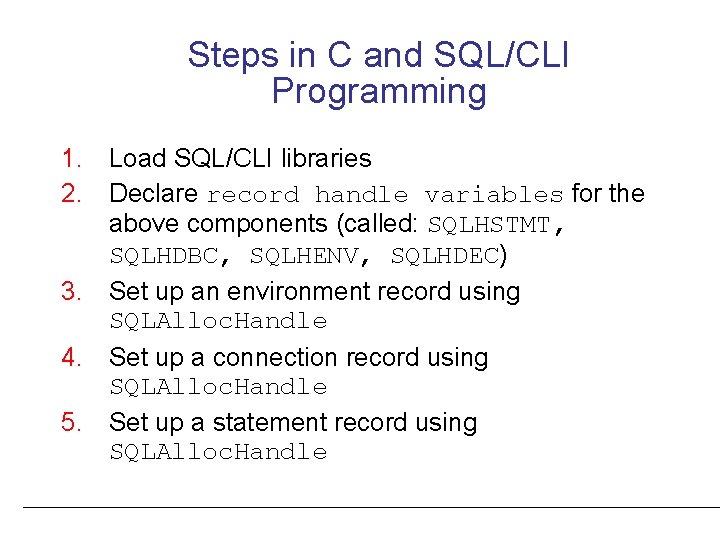 Steps in C and SQL/CLI Programming

1. Load SQL/CLI libraries
2. Declare record handle variables for the above components (called: SQLHSTMT, SQLHDBC, SQLHENV, SQLHDEC)
3. Set up an environment record using SQLAllocHandle
4. Set up a connection record using SQLAllocHandle
5. Set up a statement record using SQLAllocHandle